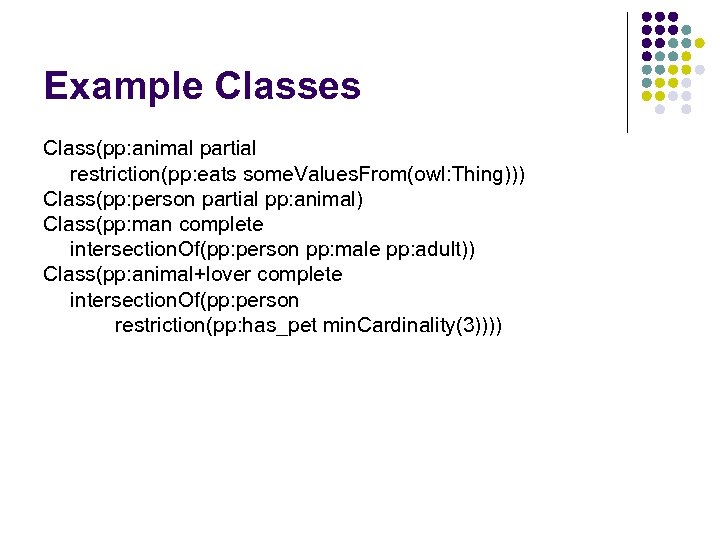 Example Classes

Class(pp:animal partial
restriction(pp:eats someValuesFrom(owl:Thing)))
Class(pp:person partial pp:animal)
Class(pp:man complete
intersectionOf(pp:person pp:male pp:adult))
Class(pp:animal+lover complete
intersectionOf(pp:person
restriction(pp:has_pet minCardinality(3))))